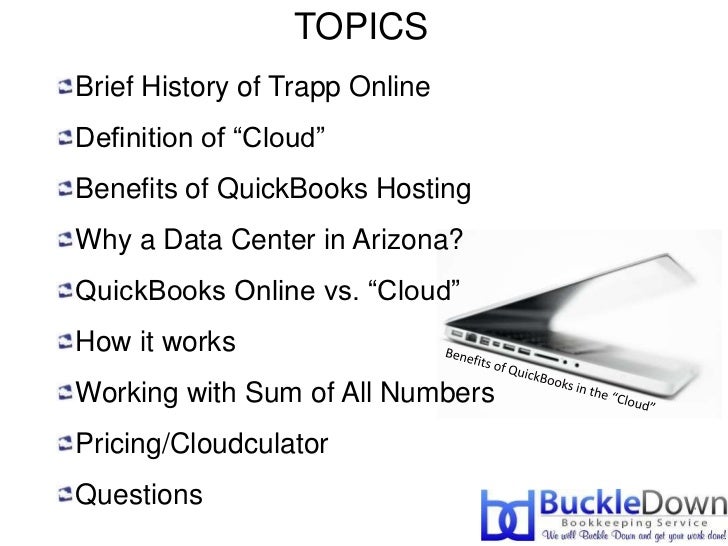 TOPICS

Brief History of Trapp Online

Definition of “Cloud”

Benefits of QuickBooks Hosting

Why a Data Center in Arizona?

QuickBooks Online vs. “Cloud”

How it works

Working with Sum of All Numbers

Pricing/Cloudculator

Questions

Benefits of QuickBooks in the “Cloud”

bd BuckleDown
Bookkeeping Service
We will Buckle Down and get your work done!